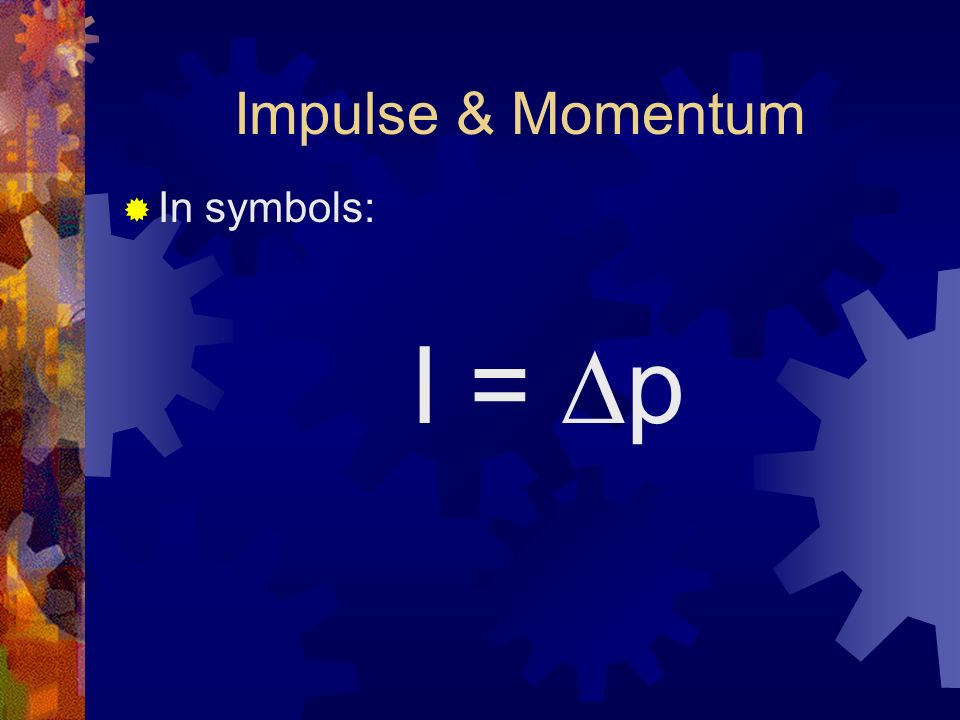 Impulse & Momentum

In symbols:

$I = \Delta p$